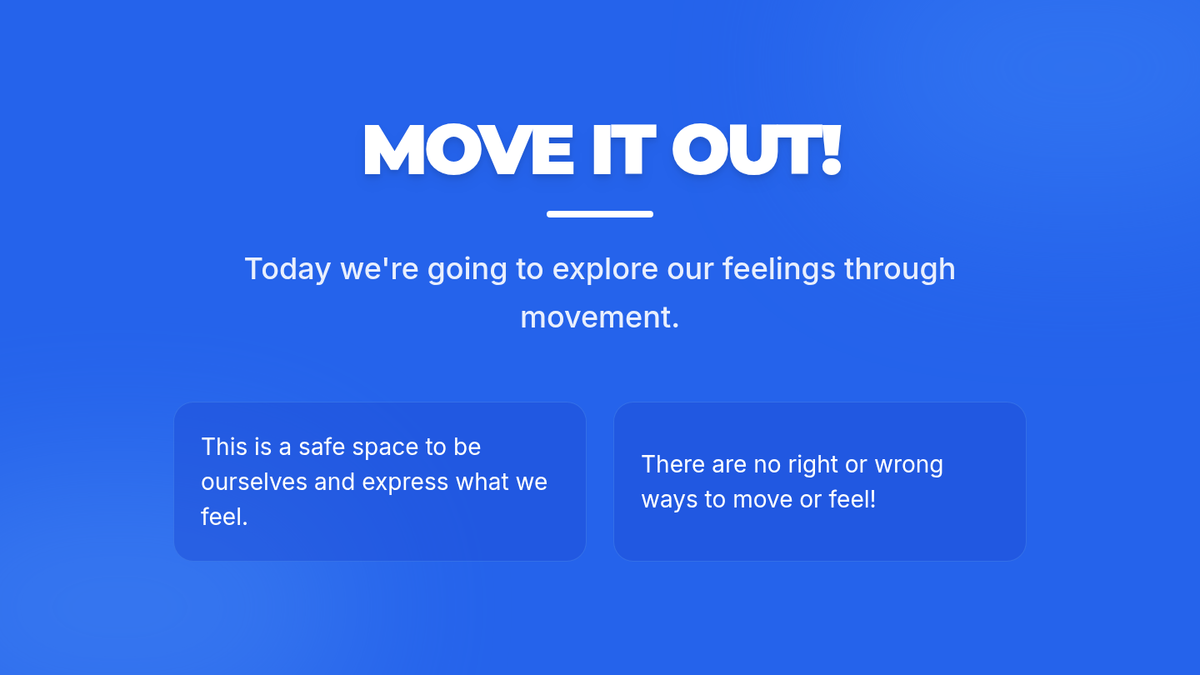 MOVE IT OUT!

Today we're going to explore our feelings through movement.

This is a safe space to be ourselves and express what we feel.

There are no right or wrong ways to move or feel!